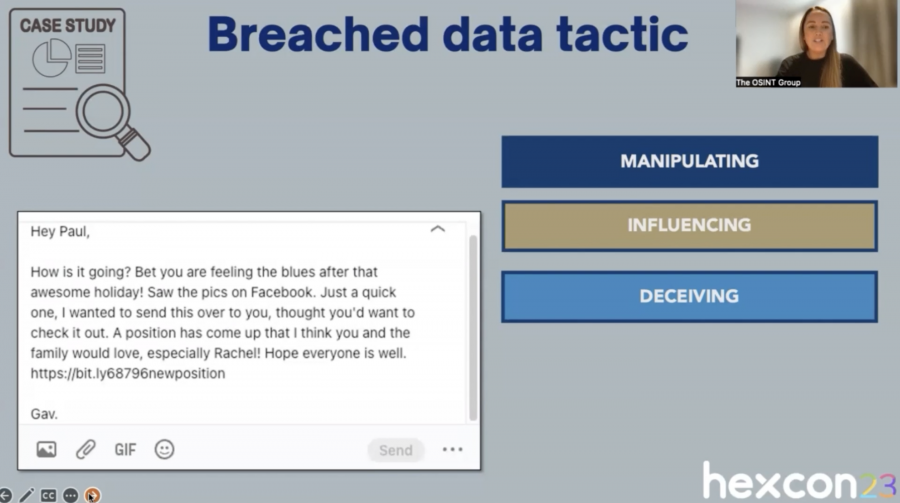 CASE STUDY

Breached data tactic

The OSINT Group

MANIPULATING

INFLUENCING

DECEIVING

Hey Paul,

How is it going? Bet you are feeling the blues after that awesome holiday! Saw the pics on Facebook. Just a quick one, I wanted to send this over to you, thought you'd want to check it out. A position has come up that I think you and the family would love, especially Rachel! Hope everyone is well. https://bit.ly68796newposition

Gav.

GIF

Send

hexcon23